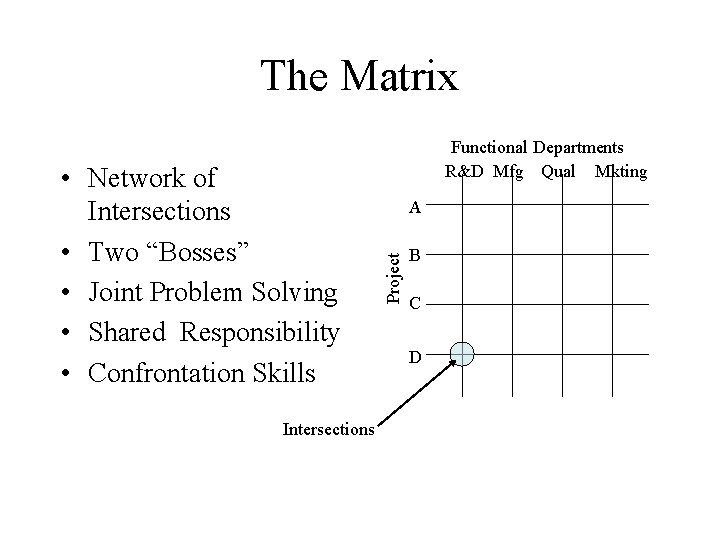 The Matrix

• Network of Intersections
• Two “Bosses”
• Joint Problem Solving
• Shared Responsibility
• Confrontation Skills

Functional Departments
R&D Mfg Qual Mkting

Project
A
B
C
D

Intersections